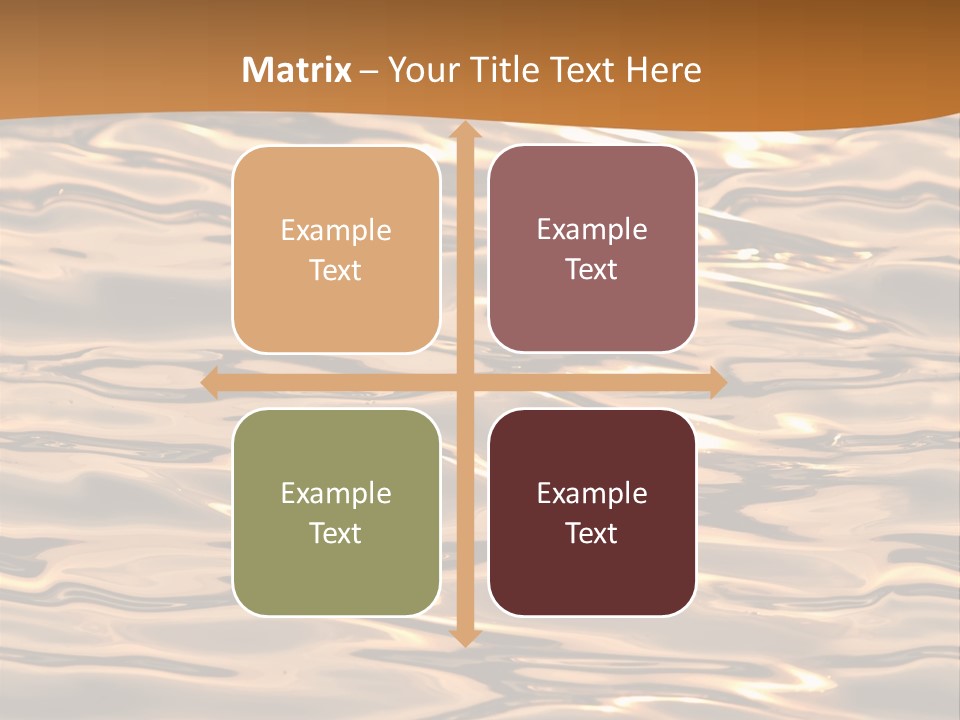 Matrix – Your Title Text Here

Example Text

Example Text

Example Text

Example Text